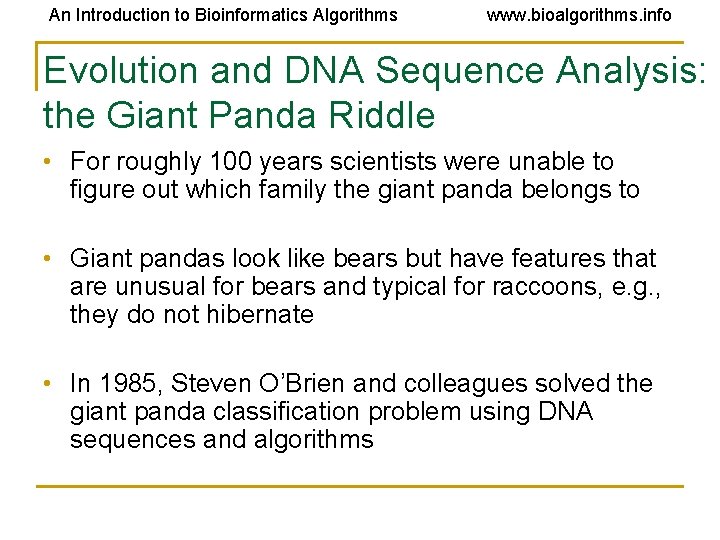 An Introduction to Bioinformatics Algorithms www.bioalgorithms.info

Evolution and DNA Sequence Analysis: the Giant Panda Riddle

• For roughly 100 years scientists were unable to figure out which family the giant panda belongs to

• Giant pandas look like bears but have features that are unusual for bears and typical for raccoons, e.g., they do not hibernate

• In 1985, Steven O'Brien and colleagues solved the giant panda classification problem using DNA sequences and algorithms